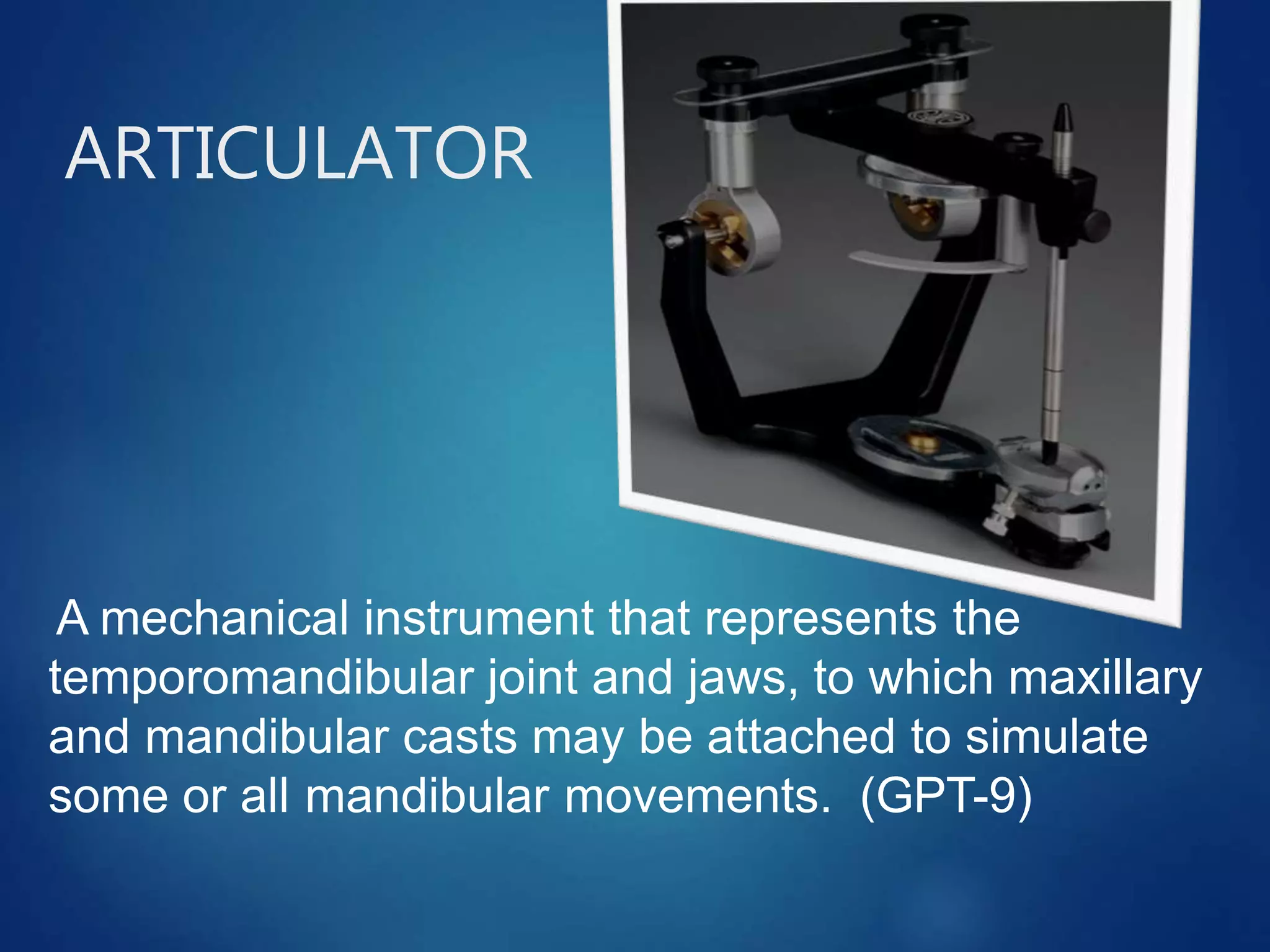 ARTICULATOR

A mechanical instrument that represents the temporomandibular joint and jaws, to which maxillary and mandibular casts may be attached to simulate some or all mandibular movements. (GPT-9)